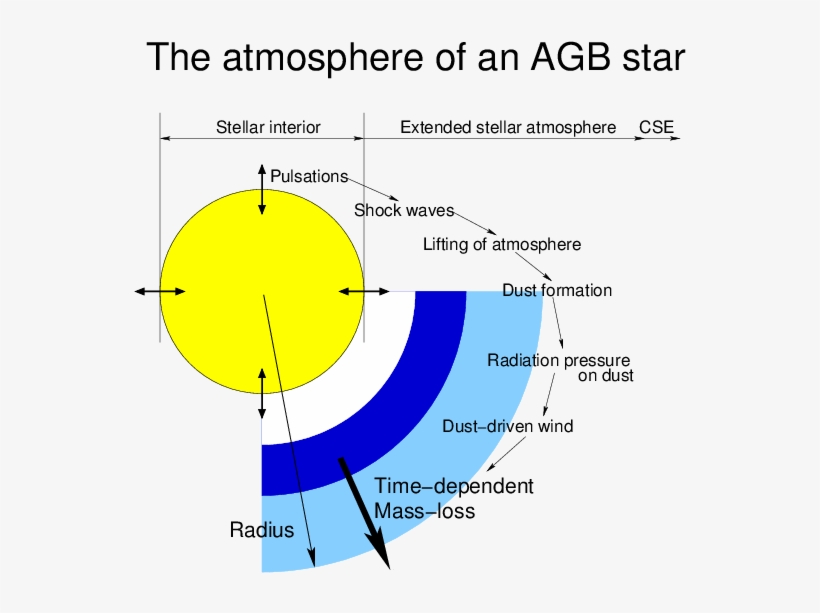 The atmosphere of an AGB star

Stellar interior

Extended stellar atmosphere

CSE

Pulsations

Shock waves

Lifting of atmosphere

Dust formation

Radiation pressure on dust

Dust−driven wind

Time−dependent Mass−loss

Radius